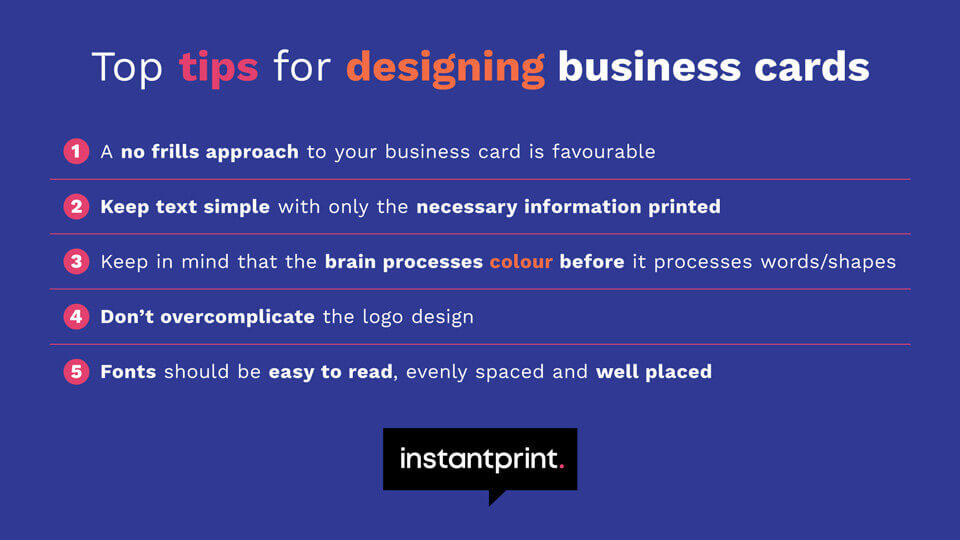 Top tips for designing business cards

1 A no frills approach to your business card is favourable

2 Keep text simple with only the necessary information printed

3 Keep in mind that the brain processes colour before it processes words/shapes

4 Don't overcomplicate the logo design

5 Fonts should be easy to read, evenly spaced and well placed

instantprint.